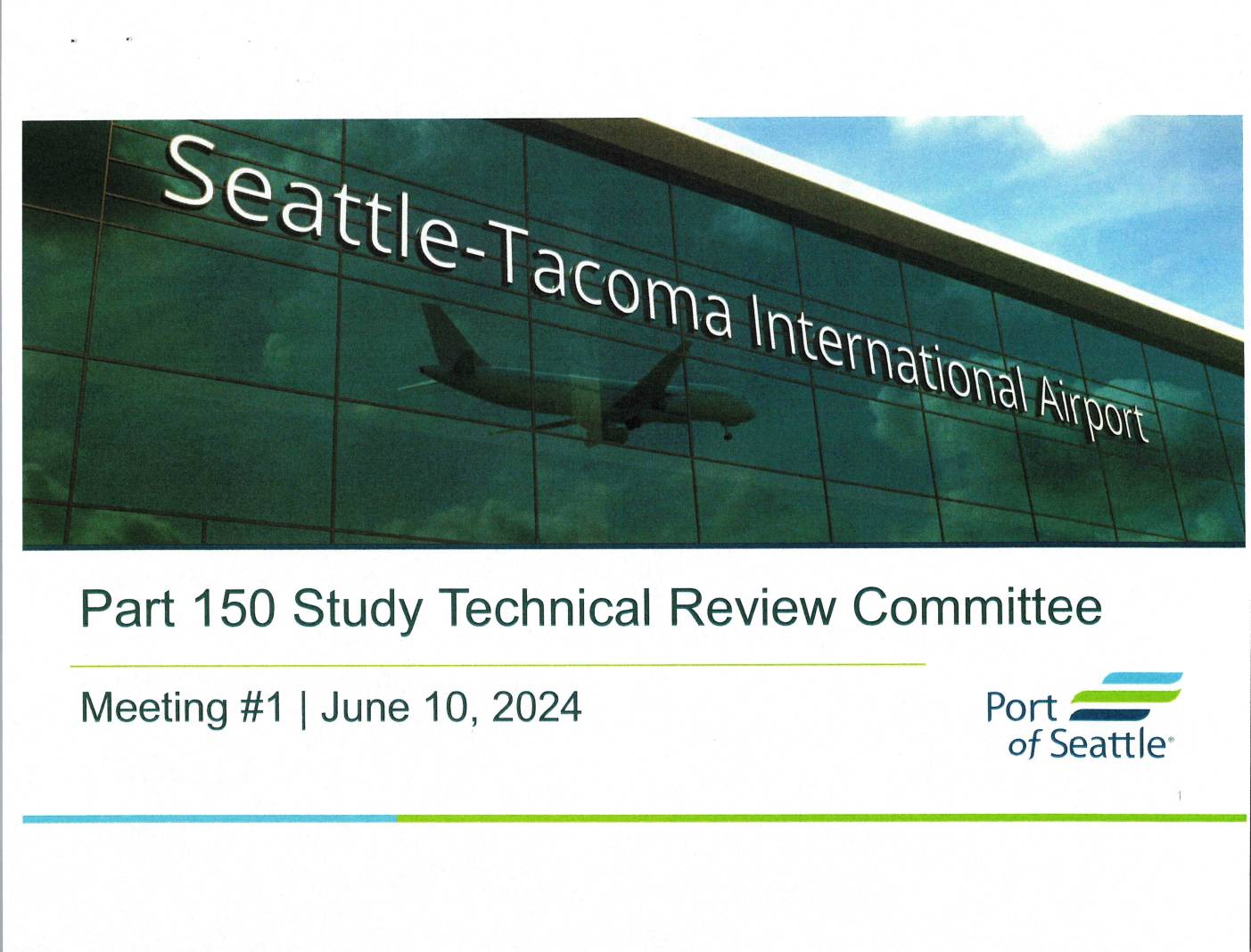 Seattle-Tacoma International Airport

Part 150 Study Technical Review Committee

Meeting #1 | June 10, 2024

Port of Seattle®

1